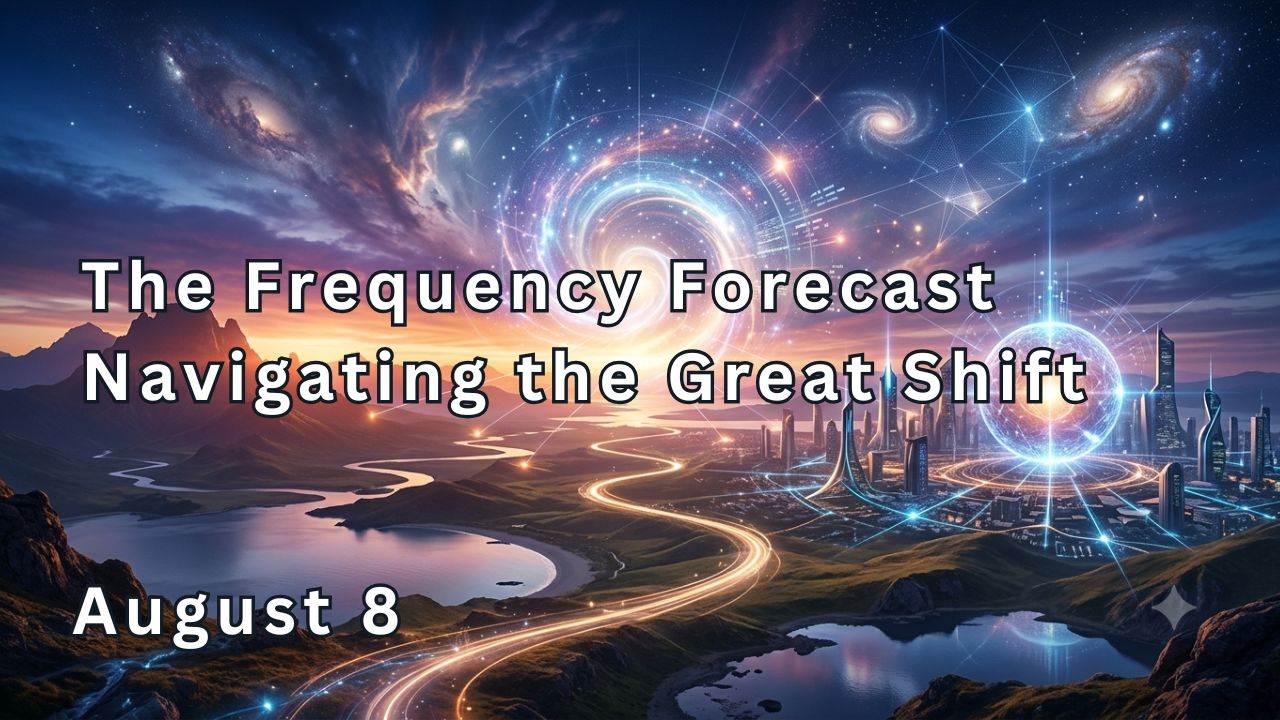 The Frequency Forecast
Navigating the Great Shift

August 8